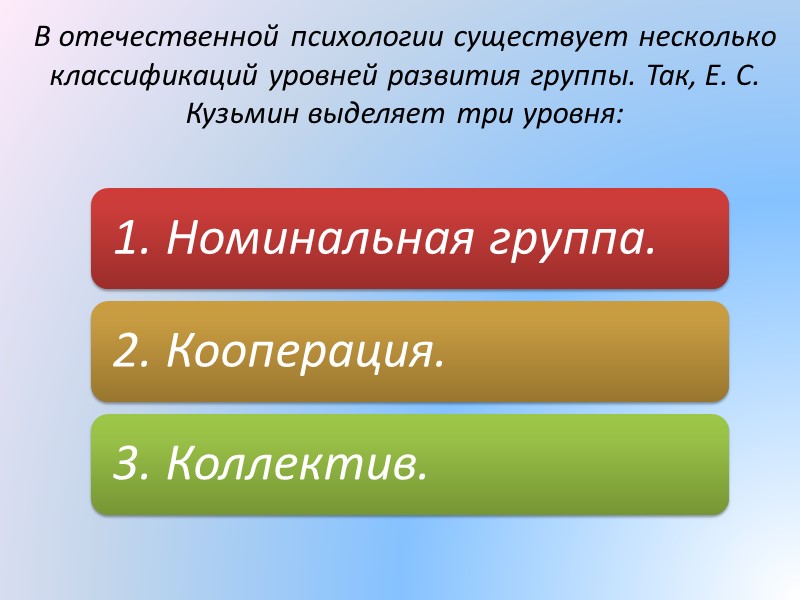 В отечественной психологии существует несколько классификаций уровней развития группы. Так, Е. С. Кузьмин выделяет три уровня:

1. Номинальная группа.

2. Кооперация.

3. Коллектив.